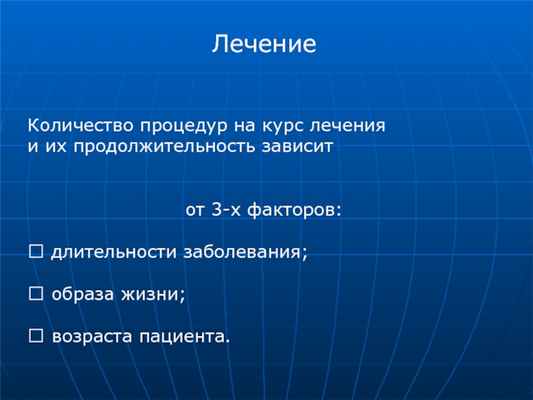 Лечение

Количество процедур на курс лечения и их продолжительность зависит

от 3-х факторов:

☐ длительности заболевания;

☐ образа жизни;

☐ возраста пациента.